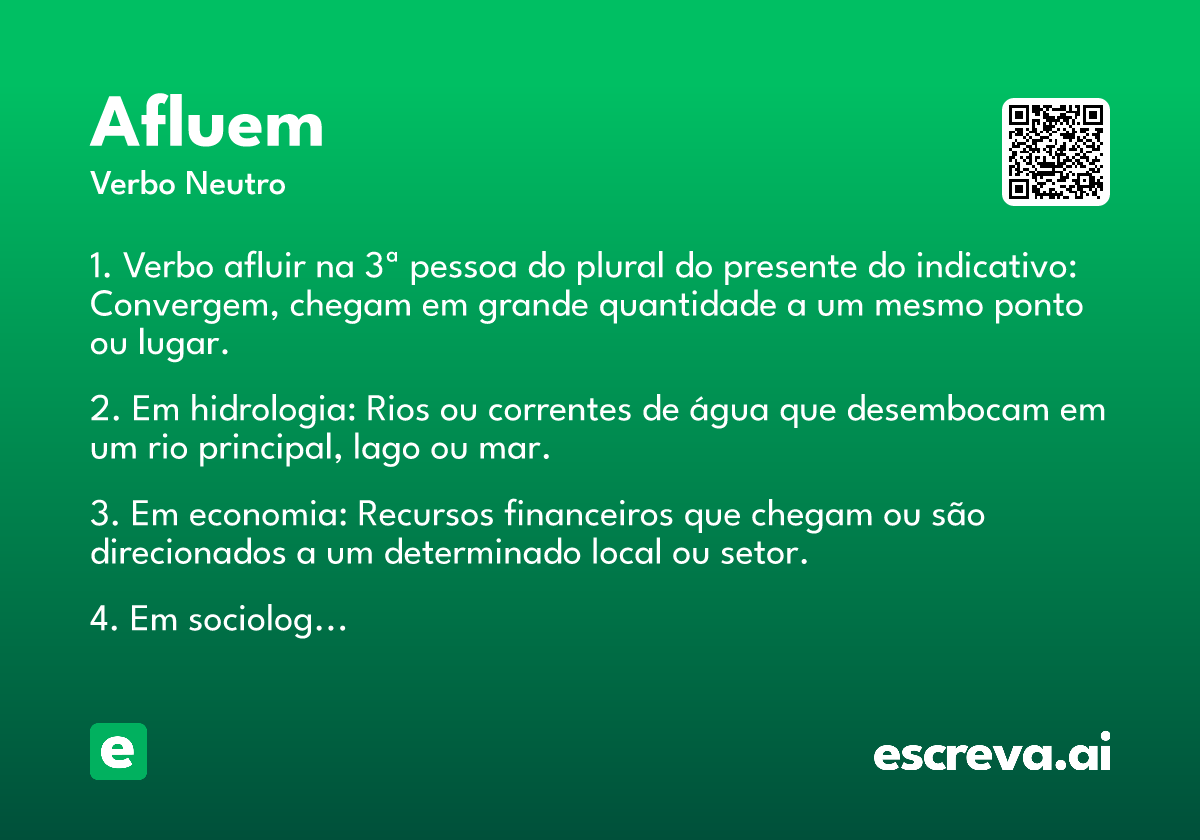 Afluem
Verbo Neutro

1. Verbo afluir na 3ª pessoa do plural do presente do indicativo: Convergem, chegam em grande quantidade a um mesmo ponto ou lugar.

2. Em hidrologia: Rios ou correntes de água que desembocam em um rio principal, lago ou mar.

3. Em economia: Recursos financeiros que chegam ou são direcionados a um determinado local ou setor.

4. Em sociolog...

e

escreva.ai